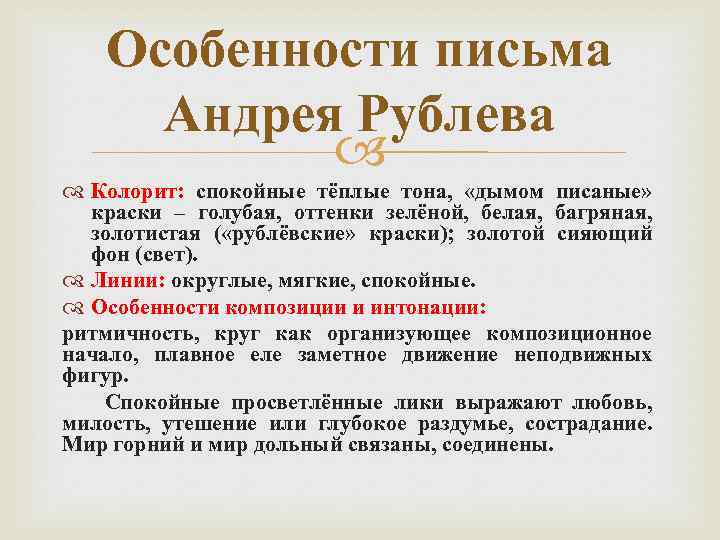 Особенности письма Андрея Рублева

Колорит: спокойные тёплые тона, «дымом писаные» краски – голубая, оттенки зелёной, белая, багряная, золотистая («рублёвские» краски); золотой сияющий фон (свет).

Линии: округлые, мягкие, спокойные.

Особенности композиции и интонации:

ритмичность, круг как организующее композиционное начало, плавное еле заметное движение неподвижных фигур.

Спокойные просветлённые лики выражают любовь, милость, утешение или глубокое раздумье, сострадание. Мир горний и мир дольный связаны, соединены.